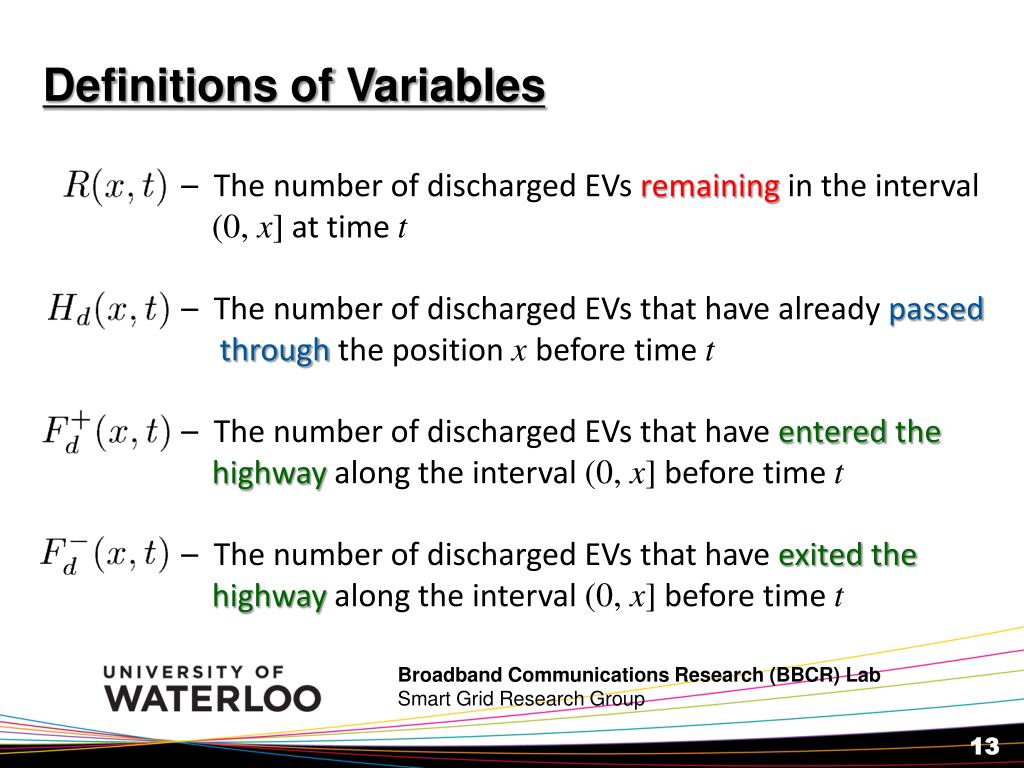 Definitions of Variables

$R(x,t)$ – The number of discharged EVs remaining in the interval $(0, x]$ at time $t$

$H_d(x,t)$ – The number of discharged EVs that have already passed through the position $x$ before time $t$

$F_d^+(x,t)$ – The number of discharged EVs that have entered the highway along the interval $(0, x]$ before time $t$

$F_d^-(x,t)$ – The number of discharged EVs that have exited the highway along the interval $(0, x]$ before time $t$

UNIVERSITY OF WATERLOO

Broadband Communications Research (BBCR) Lab
Smart Grid Research Group

13